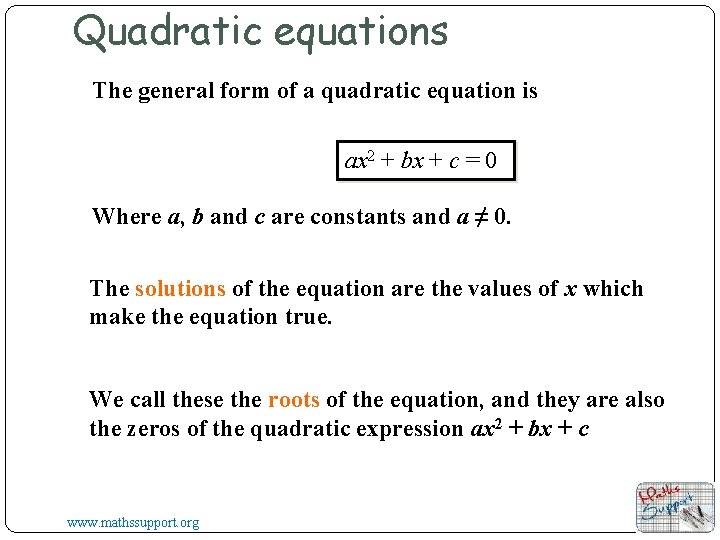 Quadratic equations

The general form of a quadratic equation is

$ax^2 + bx + c = 0$

Where $a$, $b$ and $c$ are constants and $a \neq 0$.

The solutions of the equation are the values of $x$ which make the equation true.

We call these the roots of the equation, and they are also the zeros of the quadratic expression $ax^2 + bx + c$

www.mathssupport.org

Maths Support